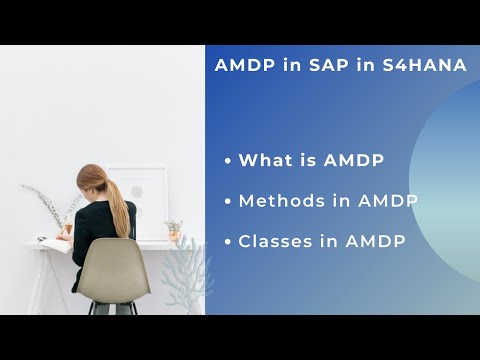 AMDP in SAP in S4HANA

• What is AMDP
• Methods in AMDP
• Classes in AMDP